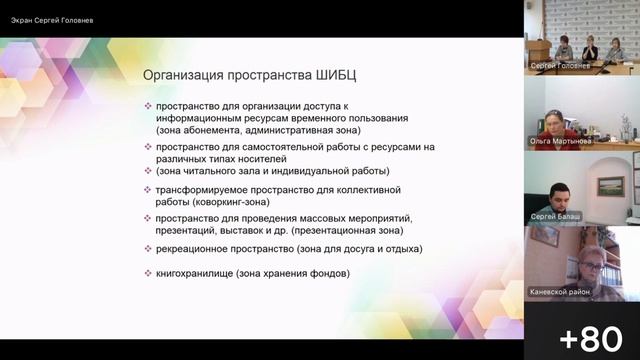 Экран Сергей Головнев

Организация пространства ШИБЦ

❖ пространство для организации доступа к информационным ресурсам временного пользования (зона абонемента, административная зона)

❖ пространство для самостоятельной работы с ресурсами на различных типах носителей
❖ (зона читального зала и индивидуальной работы)

❖ трансформируемое пространство для коллективной работы (коворкинг-зона)

❖ пространство для проведения массовых мероприятий, презентаций, выставок и др. (презентационная зона)

❖ рекреационное пространство (зона для досуга и отдыха)

❖ книгохранилище (зона хранения фондов)

Сергей Головнев

Ольга Мартынова

Сергей Балаш

Каневской район

+80